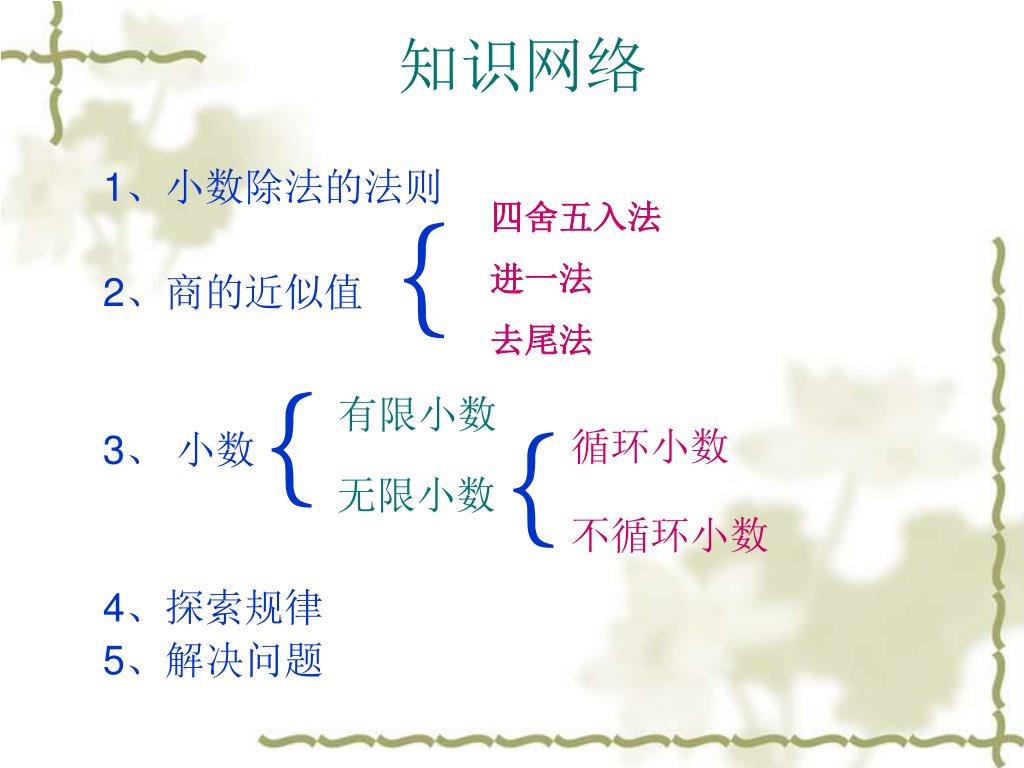 知识网络

1、小数除法的法则

2、商的近似值

四舍五入法

进一法

去尾法

3、 小数

有限小数

无限小数

循环小数

不循环小数

4、探索规律

5、解决问题